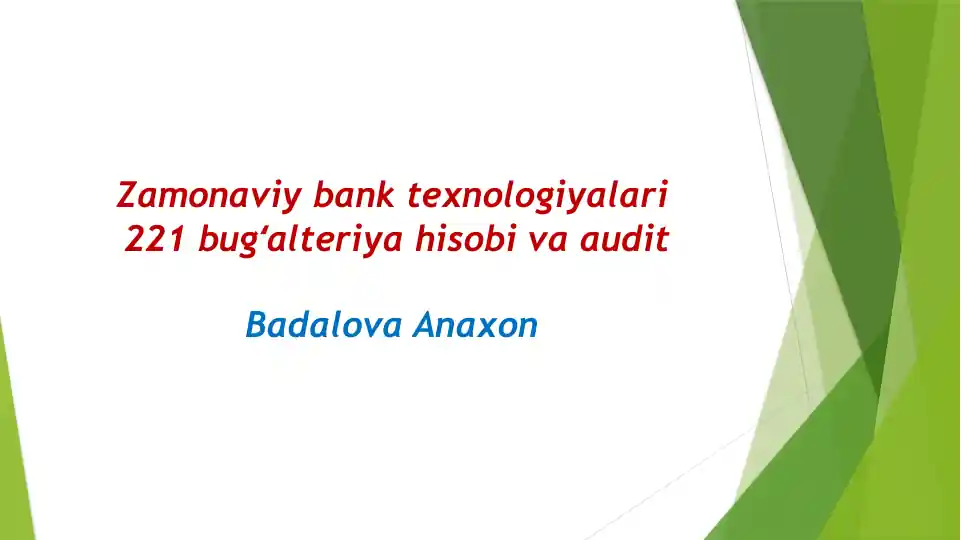 Zamonaviy bank texnologiyalari
221 bug‘alteriya hisobi va audit

Badalova Anaxon